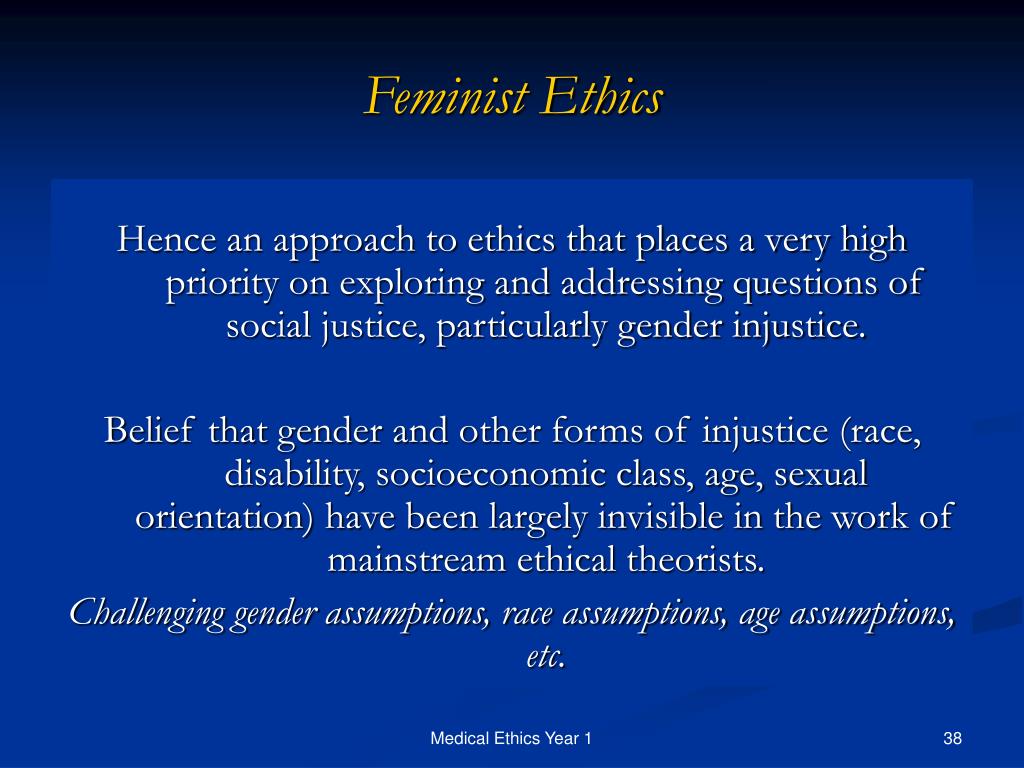 Feminist Ethics

Hence an approach to ethics that places a very high priority on exploring and addressing questions of social justice, particularly gender injustice.

Belief that gender and other forms of injustice (race, disability, socioeconomic class, age, sexual orientation) have been largely invisible in the work of mainstream ethical theorists.

Challenging gender assumptions, race assumptions, age assumptions, etc.

Medical Ethics Year 1

38